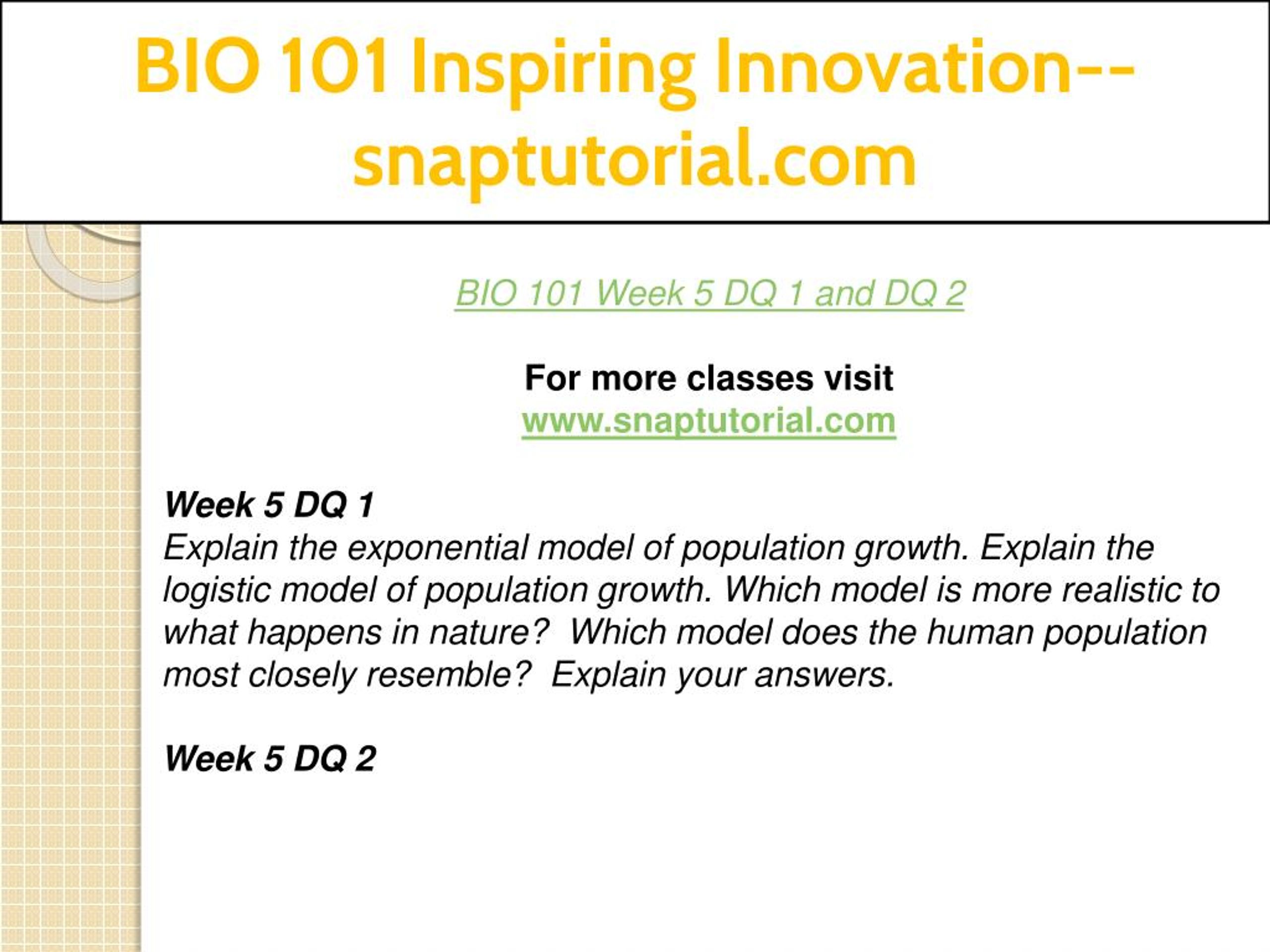 BIO 101 Inspiring Innovation--snaptutorial.com

BIO 101 Week 5 DQ 1 and DQ 2

For more classes visit
www.snaptutorial.com

Week 5 DQ 1
Explain the exponential model of population growth. Explain the logistic model of population growth. Which model is more realistic to what happens in nature?  Which model does the human population most closely resemble?  Explain your answers.

Week 5 DQ 2